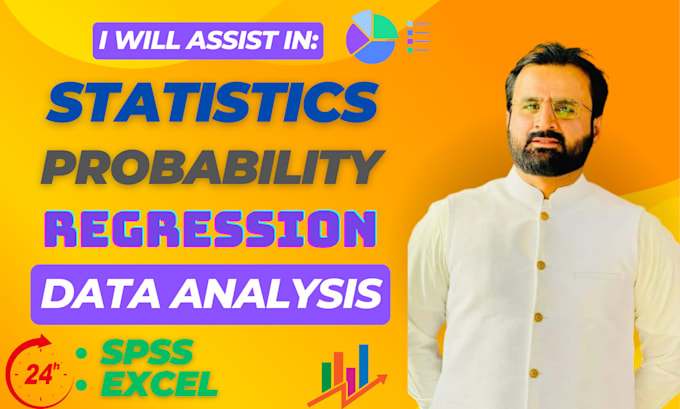 I WILL ASSIST IN:

STATISTICS

PROBABILITY

REGRESSION

DATA ANALYSIS

24h

• SPSS
• EXCEL